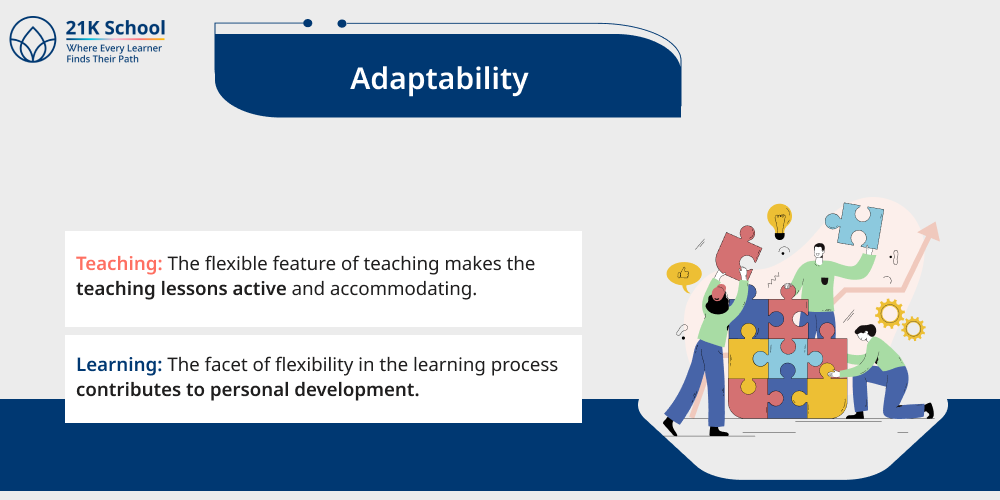 21K School
Where Every Learner Finds Their Path

Adaptability

Teaching: The flexible feature of teaching makes the teaching lessons active and accommodating.

Learning: The facet of flexibility in the learning process contributes to personal development.